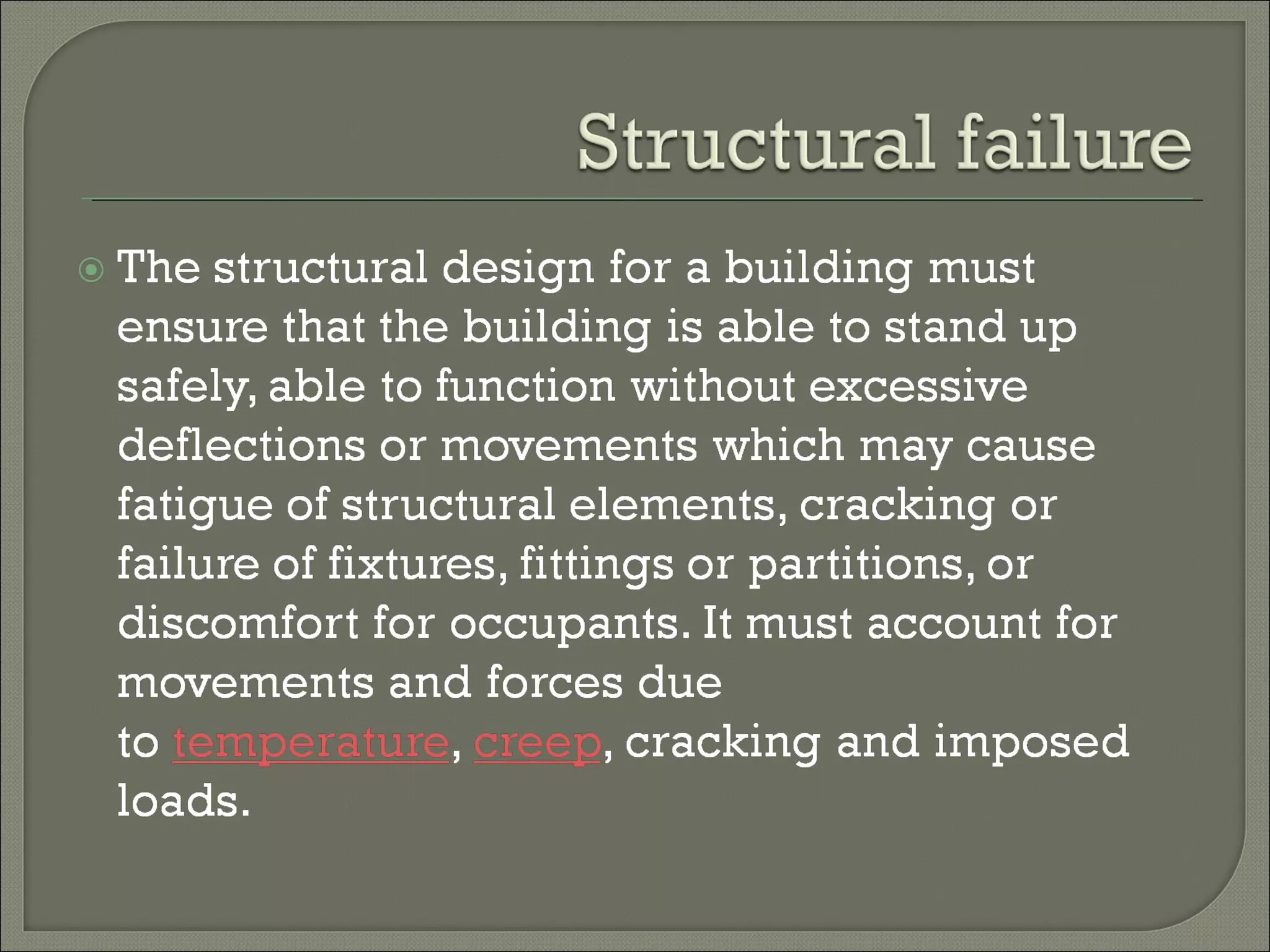 Structural failure

The structural design for a building must ensure that the building is able to stand up safely, able to function without excessive deflections or movements which may cause fatigue of structural elements, cracking or failure of fixtures, fittings or partitions, or discomfort for occupants. It must account for movements and forces due to temperature, creep, cracking and imposed loads.